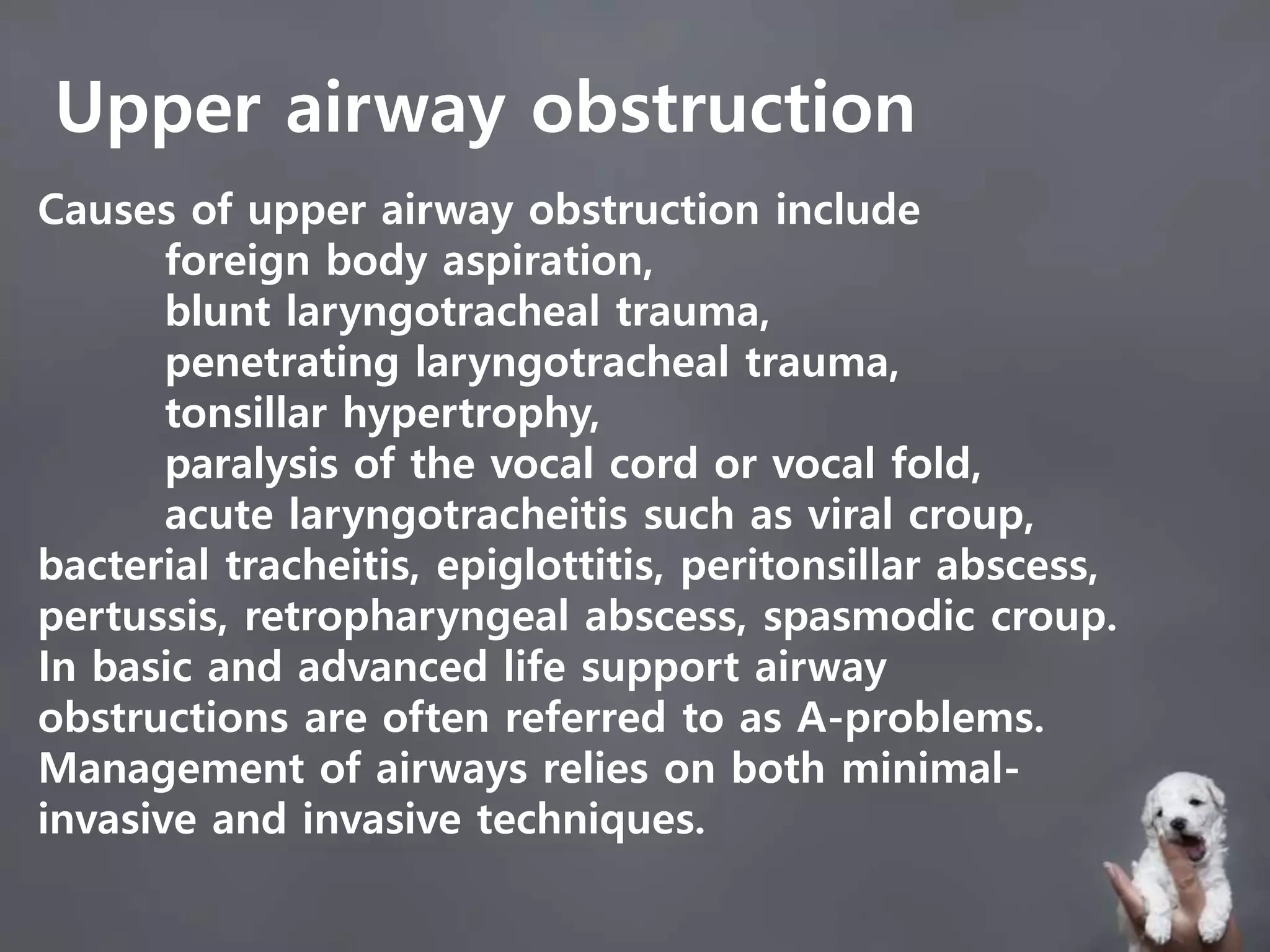 Upper airway obstruction

Causes of upper airway obstruction include
foreign body aspiration,
blunt laryngotracheal trauma,
penetrating laryngotracheal trauma,
tonsillar hypertrophy,
paralysis of the vocal cord or vocal fold,
acute laryngotracheitis such as viral croup, bacterial tracheitis, epiglottitis, peritonsillar abscess, pertussis, retropharyngeal abscess, spasmodic croup.
In basic and advanced life support airway obstructions are often referred to as A-problems. Management of airways relies on both minimal-invasive and invasive techniques.